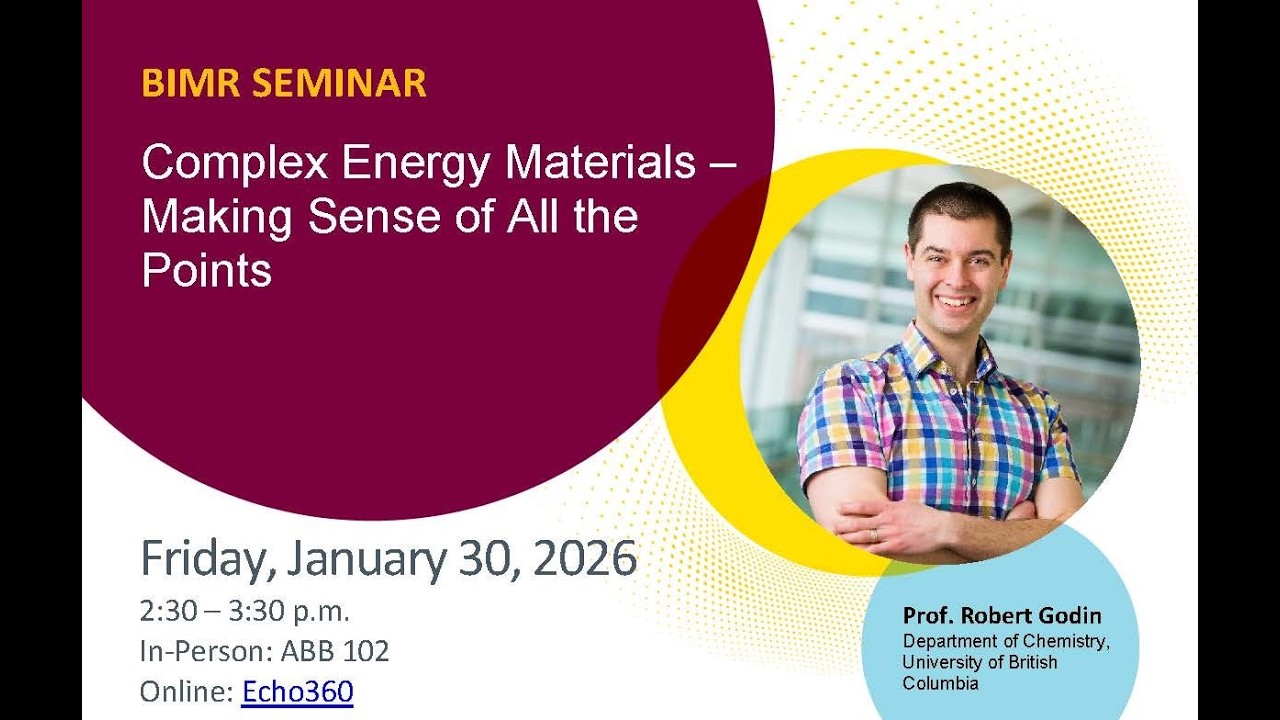 BIMR SEMINAR

Complex Energy Materials – Making Sense of All the Points

Friday, January 30, 2026

2:30 – 3:30 p.m.
In-Person: ABB 102
Online: Echo360

Prof. Robert Godin
Department of Chemistry, University of British Columbia